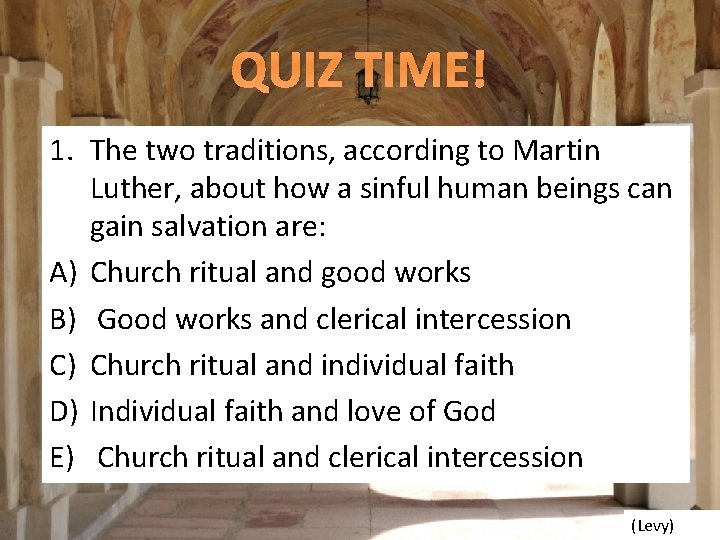 QUIZ TIME!

1. The two traditions, according to Martin Luther, about how a sinful human beings can gain salvation are:

A) Church ritual and good works

B) Good works and clerical intercession

C) Church ritual and individual faith

D) Individual faith and love of God

E) Church ritual and clerical intercession

(Levy)